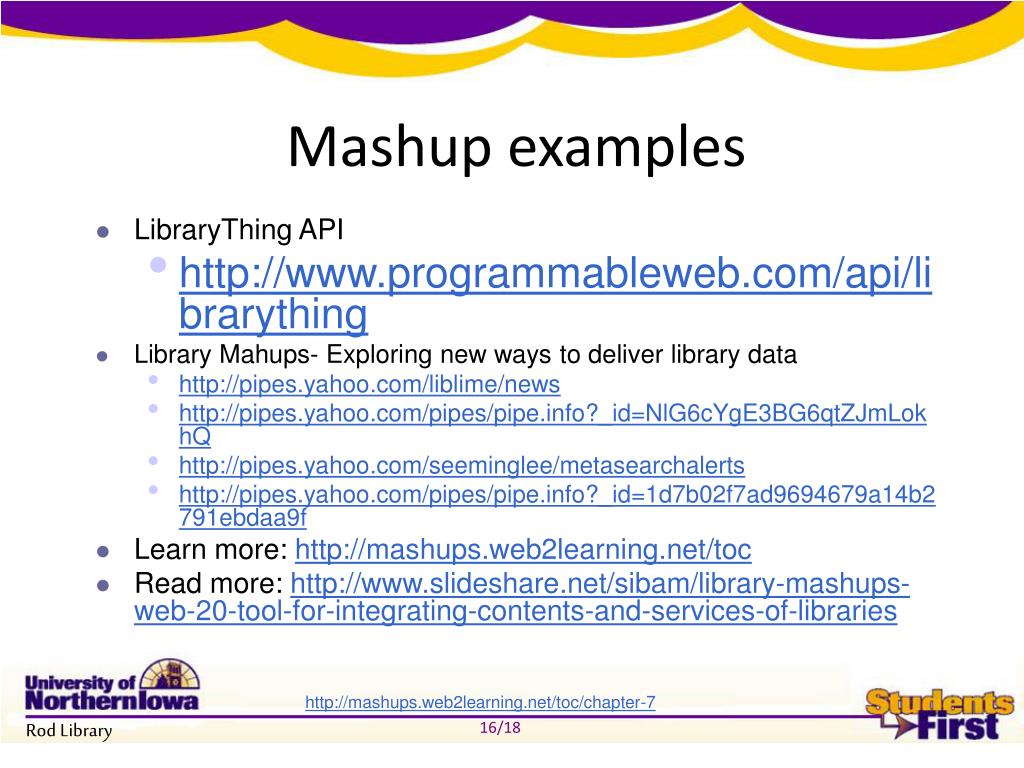 Mashup examples

- LibraryThing API
  - http://www.programmableweb.com/api/librarything
- Library Mahups- Exploring new ways to deliver library data
  - http://pipes.yahoo.com/liblime/news
  - http://pipes.yahoo.com/pipes/pipe.info?_id=NlG6cYgE3BG6qtZJmLokhQ
  - http://pipes.yahoo.com/seeminglee/metasearchalerts
  - http://pipes.yahoo.com/pipes/pipe.info?_id=1d7b02f7ad9694679a14b2791ebdaa9f
- Learn more: http://mashups.web2learning.net/toc
- Read more: http://www.slideshare.net/sibam/library-mashups-web-20-tool-for-integrating-contents-and-services-of-libraries

University of Northern Iowa

Rod Library

http://mashups.web2learning.net/toc/chapter-7

16/18

Students First